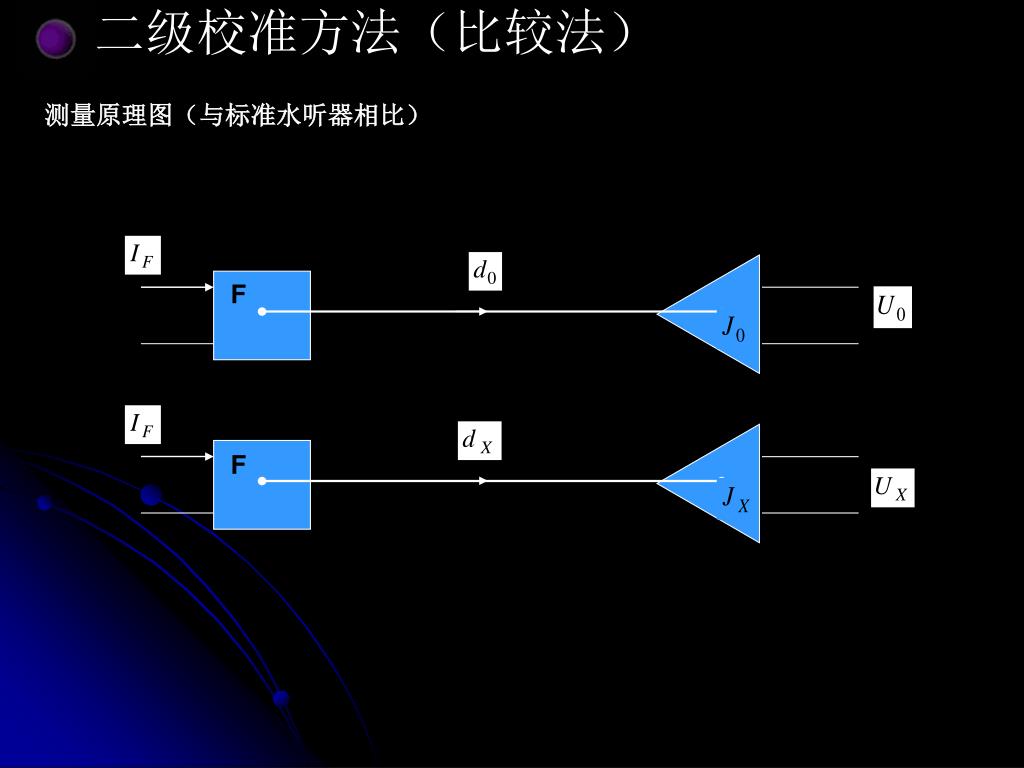 二级校准方法（比较法）

测量原理图（与标准水听器相比）

$I_F$

F

$d_0$

$J_0$

$U_0$

$I_F$

F

$d_X$

$J_X$

$U_X$